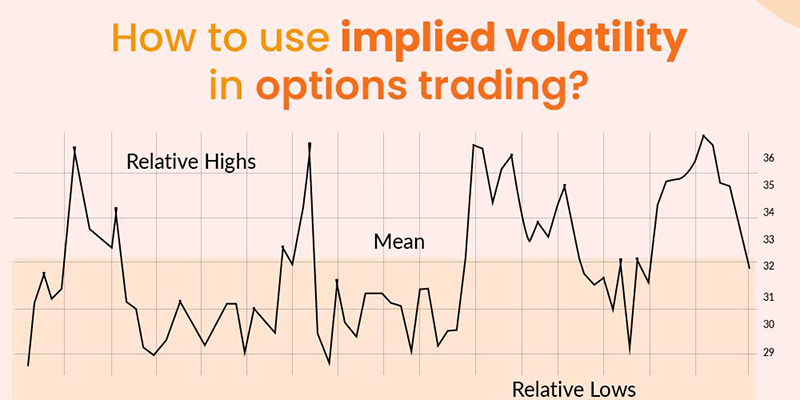 How to use implied volatility in options trading?

Relative Highs

Mean

Relative Lows

36
35
34
33
32
31
30
29